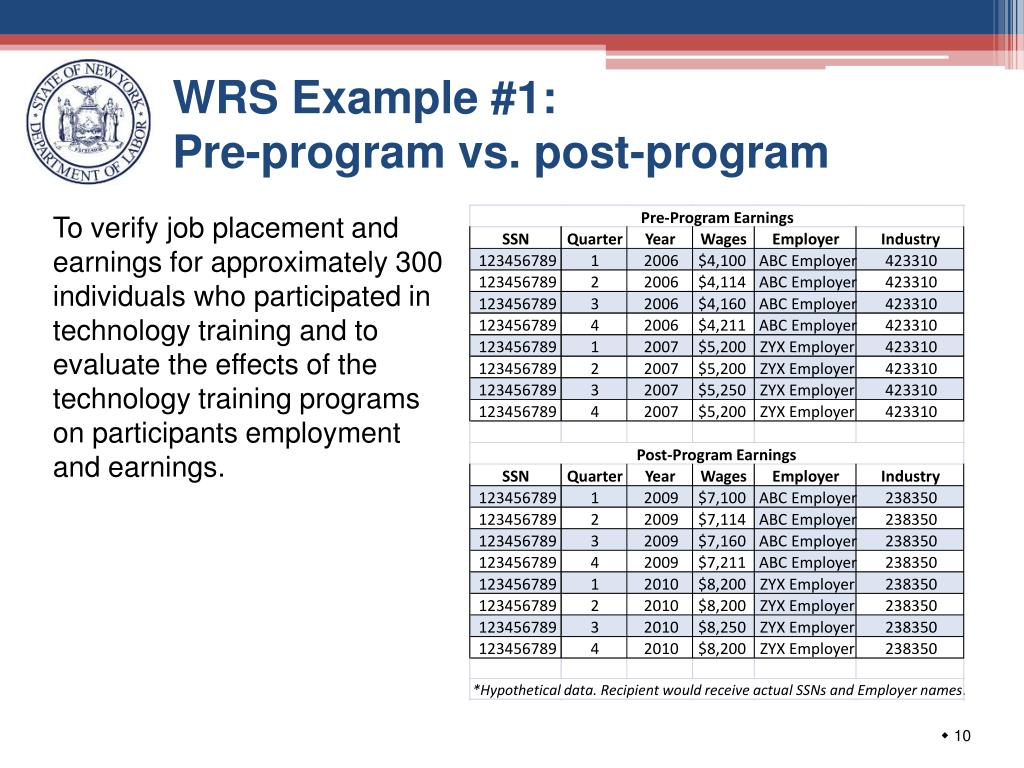 STATE OF NEW YORK DEPARTMENT OF LABOR

WRS Example #1:
Pre-program vs. post-program

To verify job placement and earnings for approximately 300 individuals who participated in technology training and to evaluate the effects of the technology training programs on participants employment and earnings.

Pre-Program Earnings

| SSN | Quarter | Year | Wages | Employer | Industry |
|---|---|---|---|---|---|
| 123456789 | 1 | 2006 | $4,100 | ABC Employer | 423310 |
| 123456789 | 2 | 2006 | $4,114 | ABC Employer | 423310 |
| 123456789 | 3 | 2006 | $4,160 | ABC Employer | 423310 |
| 123456789 | 4 | 2006 | $4,211 | ABC Employer | 423310 |
| 123456789 | 1 | 2007 | $5,200 | ZYX Employer | 423310 |
| 123456789 | 2 | 2007 | $5,200 | ZYX Employer | 423310 |
| 123456789 | 3 | 2007 | $5,250 | ZYX Employer | 423310 |
| 123456789 | 4 | 2007 | $5,200 | ZYX Employer | 423310 |

Post-Program Earnings

| SSN | Quarter | Year | Wages | Employer | Industry |
|---|---|---|---|---|---|
| 123456789 | 1 | 2009 | $7,100 | ABC Employer | 238350 |
| 123456789 | 2 | 2009 | $7,114 | ABC Employer | 238350 |
| 123456789 | 3 | 2009 | $7,160 | ABC Employer | 238350 |
| 123456789 | 4 | 2009 | $7,211 | ABC Employer | 238350 |
| 123456789 | 1 | 2010 | $8,200 | ZYX Employer | 238350 |
| 123456789 | 2 | 2010 | $8,200 | ZYX Employer | 238350 |
| 123456789 | 3 | 2010 | $8,250 | ZYX Employer | 238350 |
| 123456789 | 4 | 2010 | $8,200 | ZYX Employer | 238350 |

*Hypothetical data. Recipient would receive actual SSNs and Employer names.

10